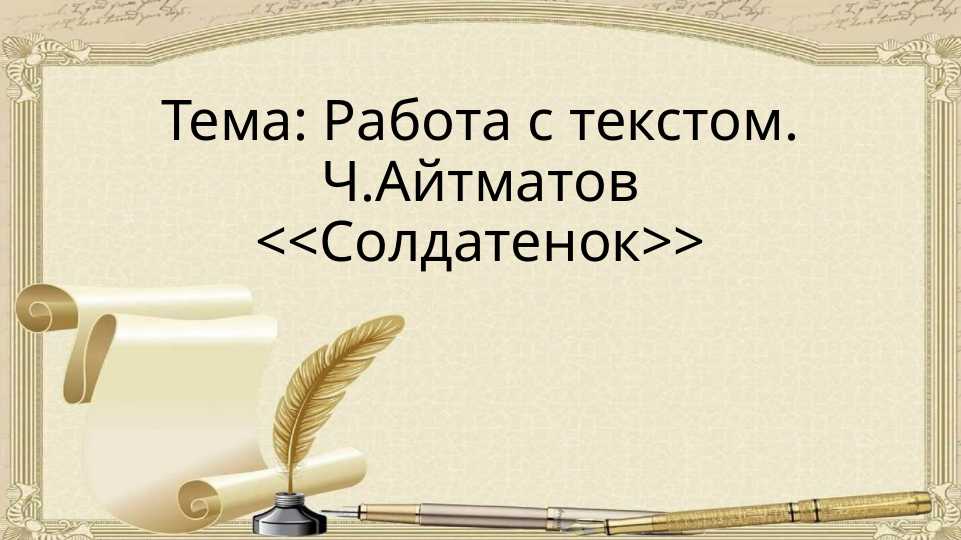 Тема: Работа с текстом. Ч.Айтматов <<Солдатенок>>